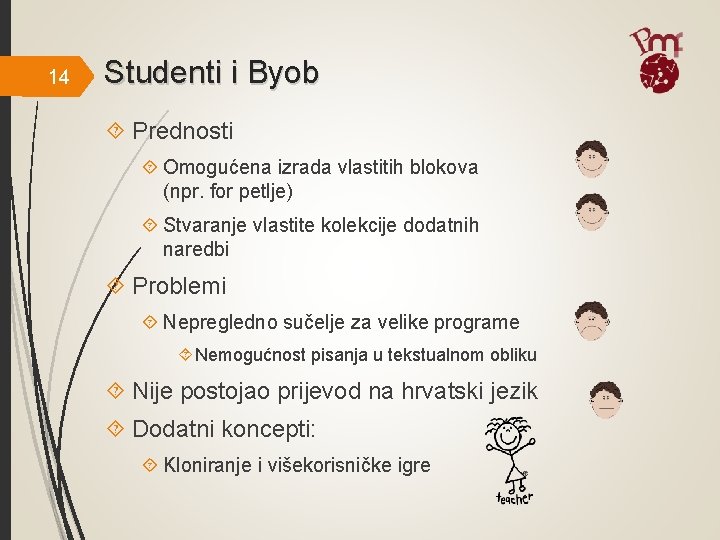 14

Studenti i Byob

Pmf

Prednosti

Omogućena izrada vlastitih blokova (npr. for petlje)

Stvaranje vlastite kolekcije dodatnih naredbi

Problemi

Nepregledno sučelje za velike programe

Nemogućnost pisanja u tekstualnom obliku

Nije postojao prijevod na hrvatski jezik

Dodatni koncepti:

Kloniranje i višekorisničke igre

teacher